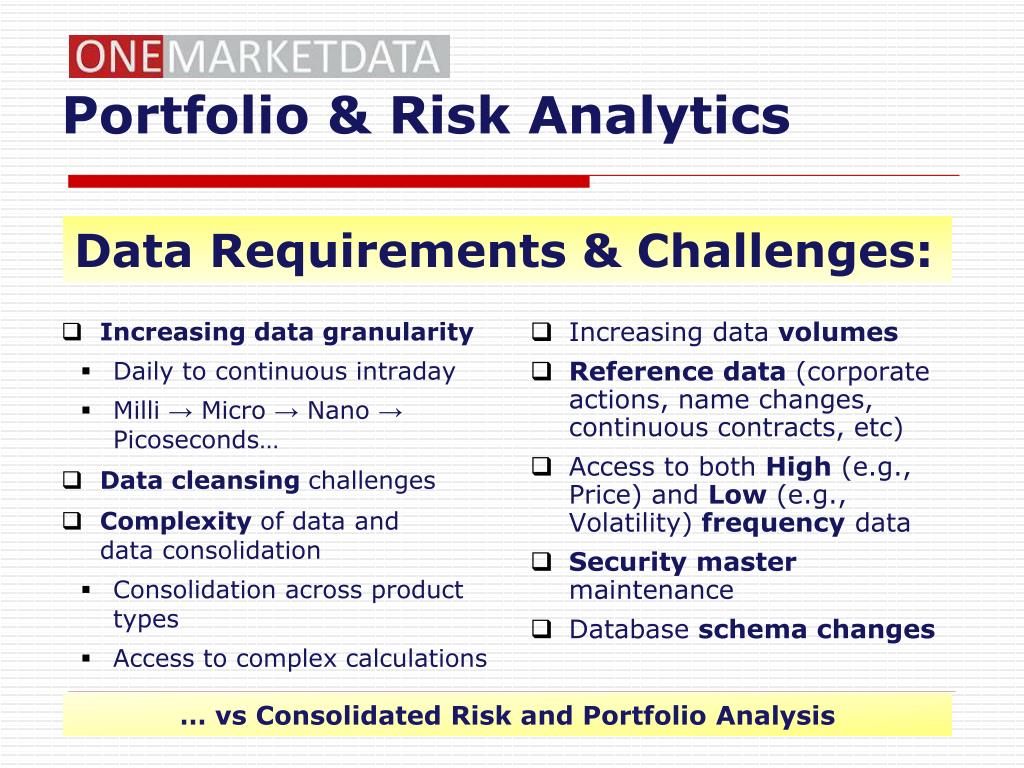 ONEMARKETDATA

Portfolio & Risk Analytics

Data Requirements & Challenges:

❑ Increasing data granularity
▪ Daily to continuous intraday
▪ Milli → Micro → Nano → Picoseconds…
❑ Data cleansing challenges
❑ Complexity of data and data consolidation
▪ Consolidation across product types
▪ Access to complex calculations

❑ Increasing data volumes
❑ Reference data (corporate actions, name changes, continuous contracts, etc)
❑ Access to both High (e.g., Price) and Low (e.g., Volatility) frequency data
❑ Security master maintenance
❑ Database schema changes

… vs Consolidated Risk and Portfolio Analysis